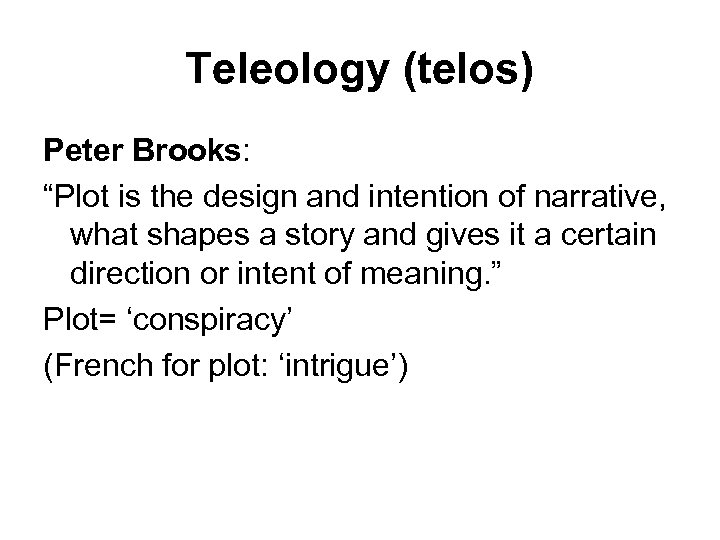 Teleology (telos)

Peter Brooks:

“Plot is the design and intention of narrative, what shapes a story and gives it a certain direction or intent of meaning.”

Plot= ‘conspiracy’

(French for plot: ‘intrigue’)